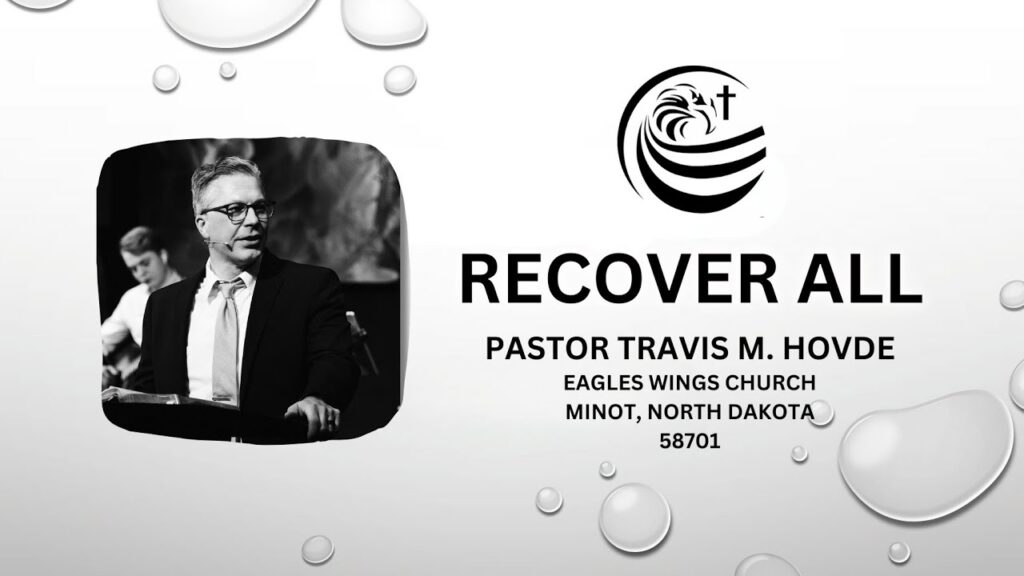 RECOVER ALL

PASTOR TRAVIS M. HOVDE
EAGLES WINGS CHURCH
MINOT, NORTH DAKOTA
58701